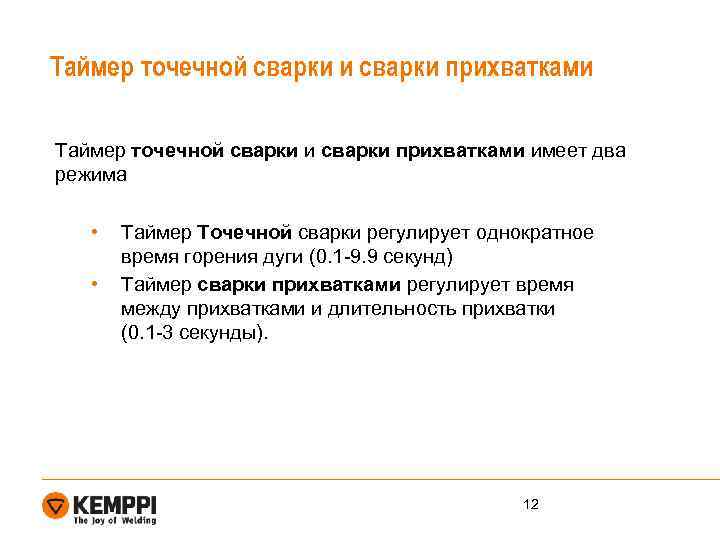 Таймер точечной сварки и сварки прихватками

Таймер точечной сварки и сварки прихватками имеет два режима

• Таймер Точечной сварки регулирует однократное время горения дуги (0.1-9.9 секунд)
• Таймер сварки прихватками регулирует время между прихватками и длительность прихватки (0.1-3 секунды).

KEMPPI
The Joy of Welding

12